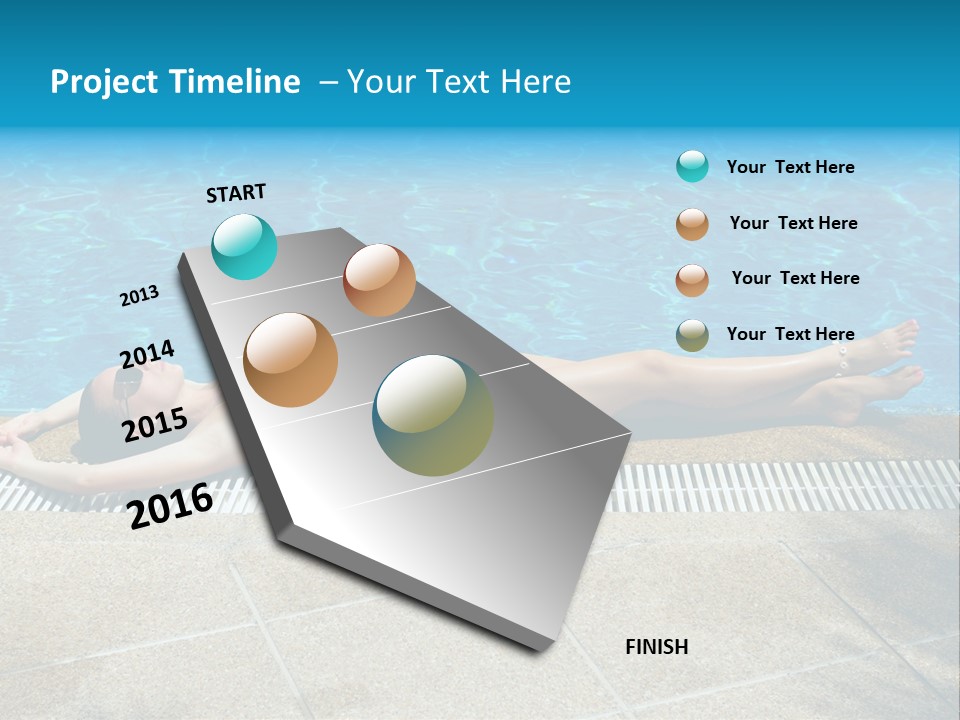 Project Timeline – Your Text Here

START

2013

2014

2015

2016

Your Text Here

Your Text Here

Your Text Here

Your Text Here

FINISH